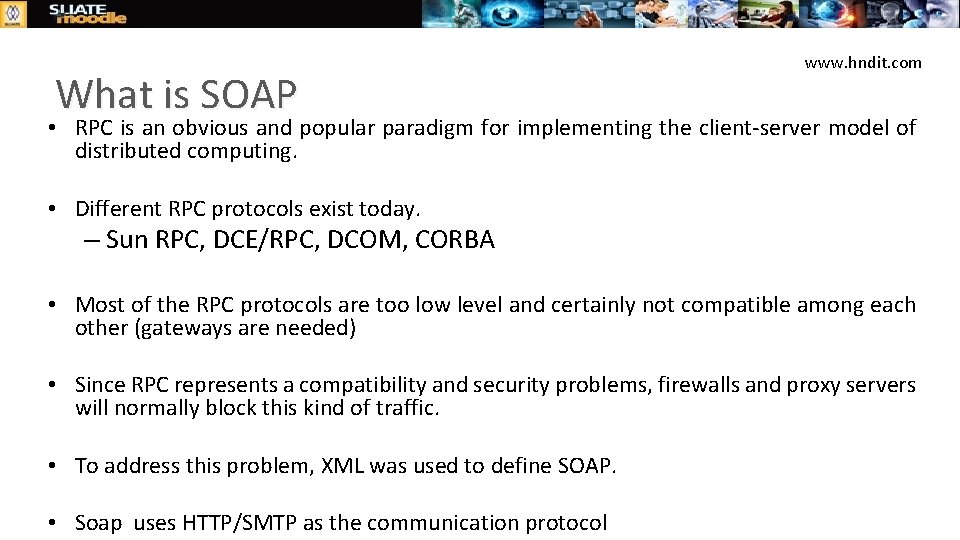 SLIATE moodle

www.hndit.com

What is SOAP

• RPC is an obvious and popular paradigm for implementing the client-server model of distributed computing.

• Different RPC protocols exist today.
– Sun RPC, DCE/RPC, DCOM, CORBA

• Most of the RPC protocols are too low level and certainly not compatible among each other (gateways are needed)

• Since RPC represents a compatibility and security problems, firewalls and proxy servers will normally block this kind of traffic.

• To address this problem, XML was used to define SOAP.

• Soap uses HTTP/SMTP as the communication protocol